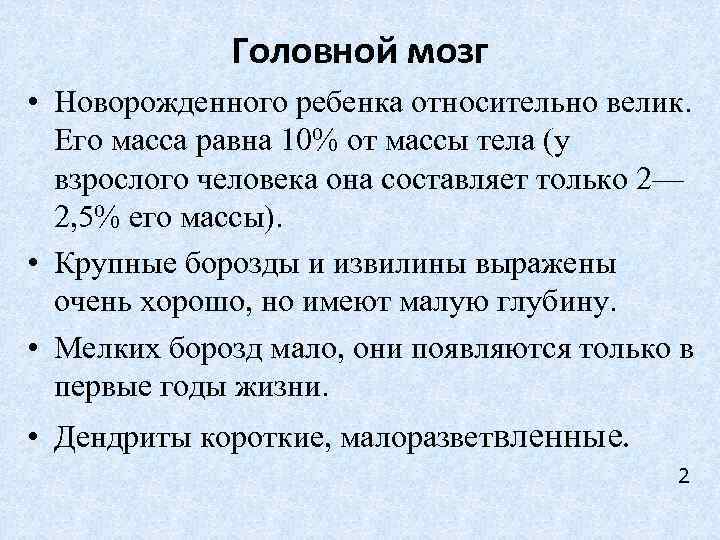 Головной мозг

• Новорожденного ребенка относительно велик. Его масса равна 10% от массы тела (у взрослого человека она составляет только 2—2,5% его массы).

• Крупные борозды и извилины выражены очень хорошо, но имеют малую глубину.

• Мелких борозд мало, они появляются только в первые годы жизни.

• Дендриты короткие, малоразветвленные.

2